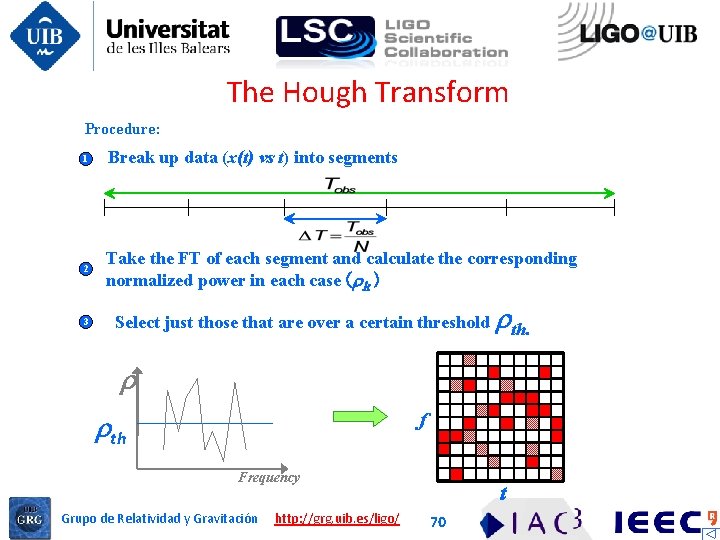 UIB Universitat de les Illes Balears

LSC LIGO Scientific Collaboration

LIGO@UIB

The Hough Transform

Procedure:

1 Break up data ($x(t)$ vs $t$) into segments

$T_{obs}$

$\Delta T = \frac{T_{obs}}{N}$

2 Take the FT of each segment and calculate the corresponding normalized power in each case ($\rho_k$)

3 Select just those that are over a certain threshold $\rho_{th.}$

$\rho$

$\rho_{th}$

Frequency

$f$

$t$

UIB GRG Grupo de Relatividad y Gravitación http://grg.uib.es/ligo/ 70

IAC3 IEEC